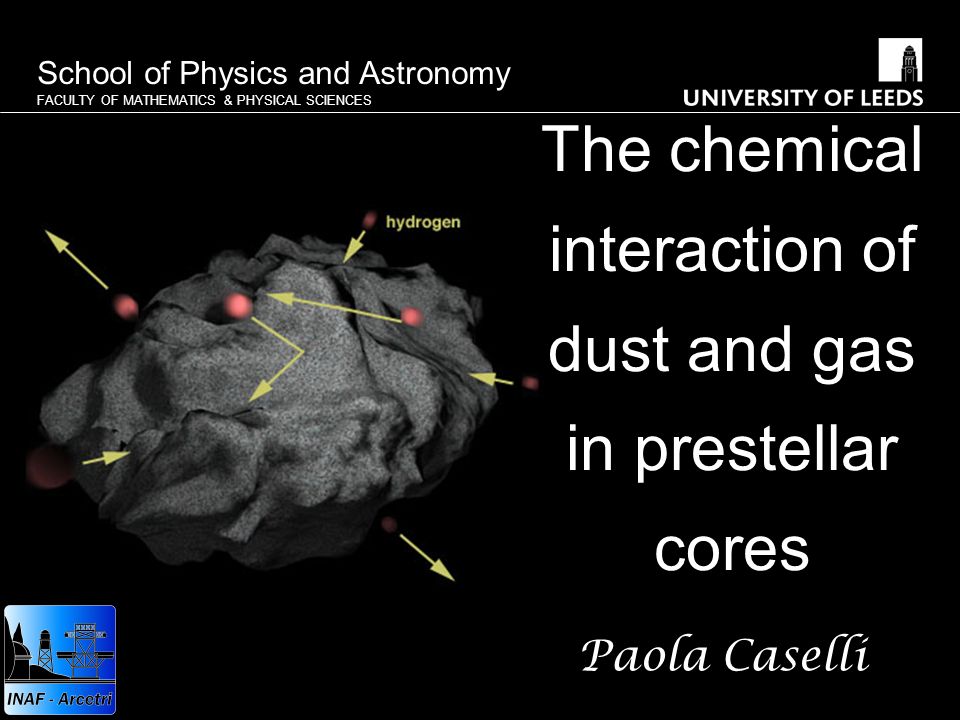 School of Physics and Astronomy
FACULTY OF MATHEMATICS & PHYSICAL SCIENCES

UNIVERSITY OF LEEDS

The chemical interaction of dust and gas in prestellar cores

hydrogen

Paola Caselli

INAF - Arcetri